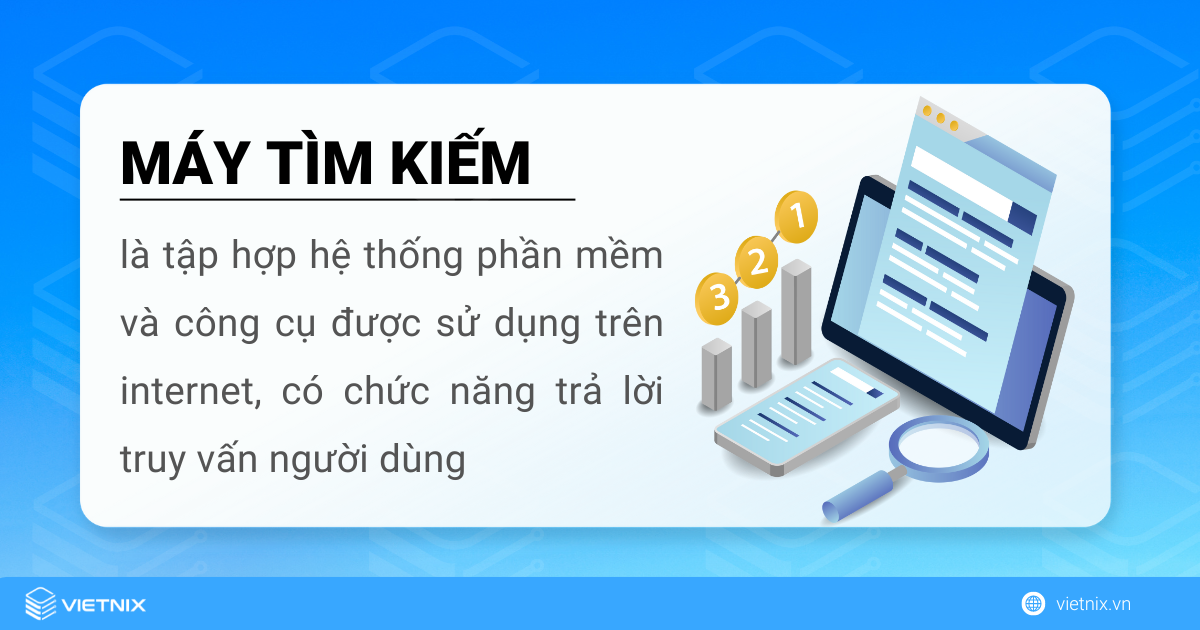 MÁY TÌM KIẾM

là tập hợp hệ thống phần mềm và công cụ được sử dụng trên internet, có chức năng trả lời truy vấn người dùng

3 2 1

VIETNIX

vietnix.vn